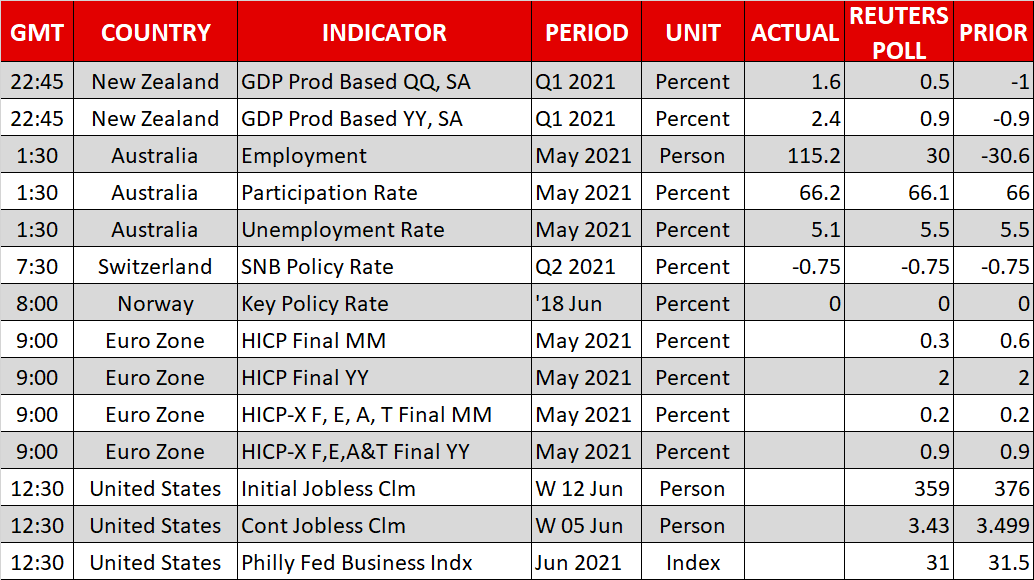 | GMT | COUNTRY | INDICATOR | PERIOD | UNIT | ACTUAL | REUTERS POLL | PRIOR |
|---|---|---|---|---|---|---|---|
| 22:45 | New Zealand | GDP Prod Based QQ, SA | Q1 2021 | Percent | 1.6 | 0.5 | -1 |
| 22:45 | New Zealand | GDP Prod Based YY, SA | Q1 2021 | Percent | 2.4 | 0.9 | -0.9 |
| 1:30 | Australia | Employment | May 2021 | Person | 115.2 | 30 | -30.6 |
| 1:30 | Australia | Participation Rate | May 2021 | Percent | 66.2 | 66.1 | 66 |
| 1:30 | Australia | Unemployment Rate | May 2021 | Percent | 5.1 | 5.5 | 5.5 |
| 7:30 | Switzerland | SNB Policy Rate | Q2 2021 | Percent | -0.75 | -0.75 | -0.75 |
| 8:00 | Norway | Key Policy Rate | '18 Jun | Percent | 0 | 0 | 0 |
| 9:00 | Euro Zone | HICP Final MM | May 2021 | Percent | | 0.3 | 0.6 |
| 9:00 | Euro Zone | HICP Final YY | May 2021 | Percent | | 2 | 2 |
| 9:00 | Euro Zone | HICP-X F, E, A, T Final MM | May 2021 | Percent | | 0.2 | 0.2 |
| 9:00 | Euro Zone | HICP-X F,E,A&T Final YY | May 2021 | Percent | | 0.9 | 0.9 |
| 12:30 | United States | Initial Jobless Clm | W 12 Jun | Person | | 359 | 376 |
| 12:30 | United States | Cont Jobless Clm | W 05 Jun | Person | | 3.43 | 3.499 |
| 12:30 | United States | Philly Fed Business Indx | Jun 2021 | Index | | 31 | 31.5 |